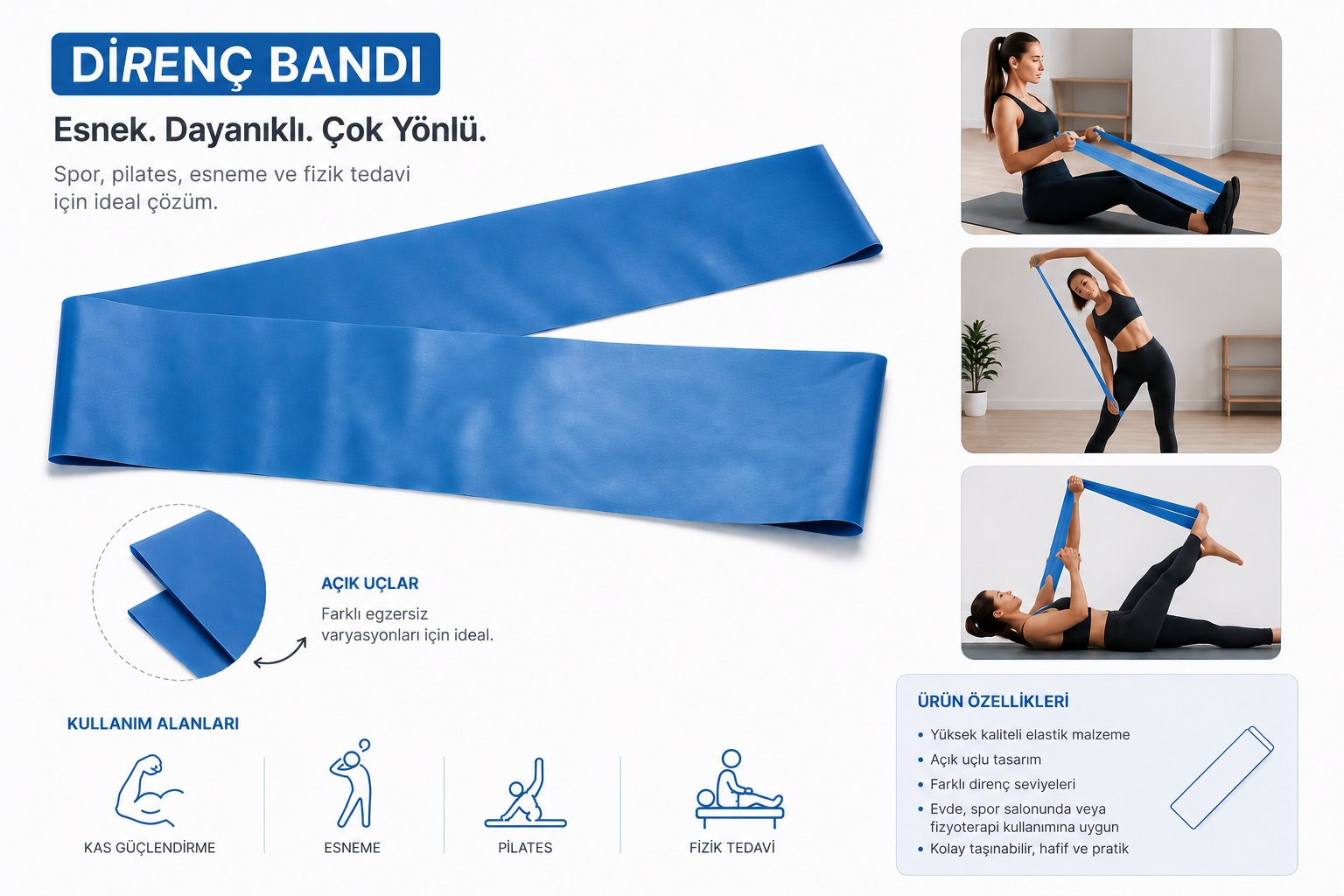 DİRENÇ BANDI

Esnek. Dayanıklı. Çok Yönlü.

Spor, pilates, esneme ve fizik tedavi için ideal çözüm.

AÇIK UÇLAR

Farklı egzersiz varyasyonları için ideal.

KULLANIM ALANLARI

KAS GÜÇLENDİRME

ESNEME

PİLATES

FİZİK TEDAVİ

ÜRÜN ÖZELLİKLERİ

• Yüksek kaliteli elastik malzeme
• Açık uçlu tasarım
• Farklı direnç seviyeleri
• Evde, spor salonunda veya fizyoterapi kullanımına uygun
• Kolay taşınabilir, hafif ve pratik